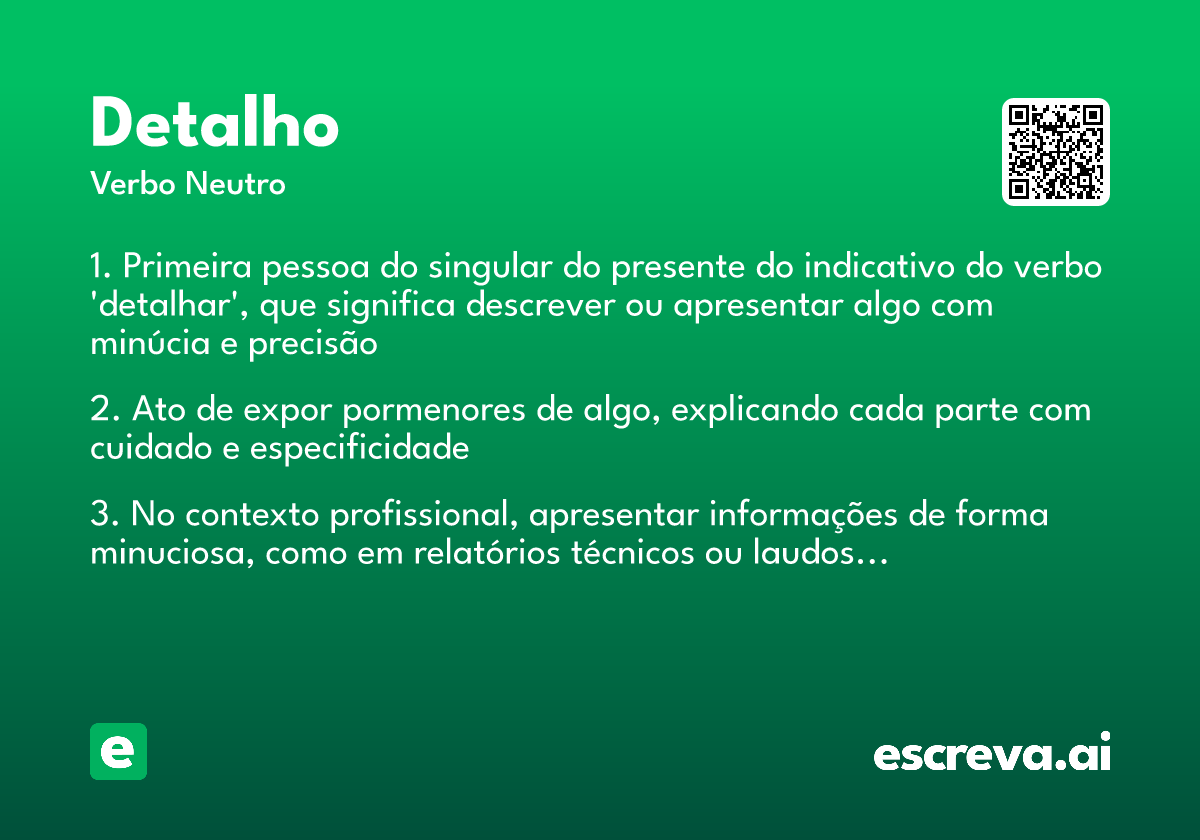 Detalho
Verbo Neutro

1. Primeira pessoa do singular do presente do indicativo do verbo 'detalhar', que significa descrever ou apresentar algo com minúcia e precisão

2. Ato de expor pormenores de algo, explicando cada parte com cuidado e especificidade

3. No contexto profissional, apresentar informações de forma minuciosa, como em relatórios técnicos ou laudos…

e

escreva.ai